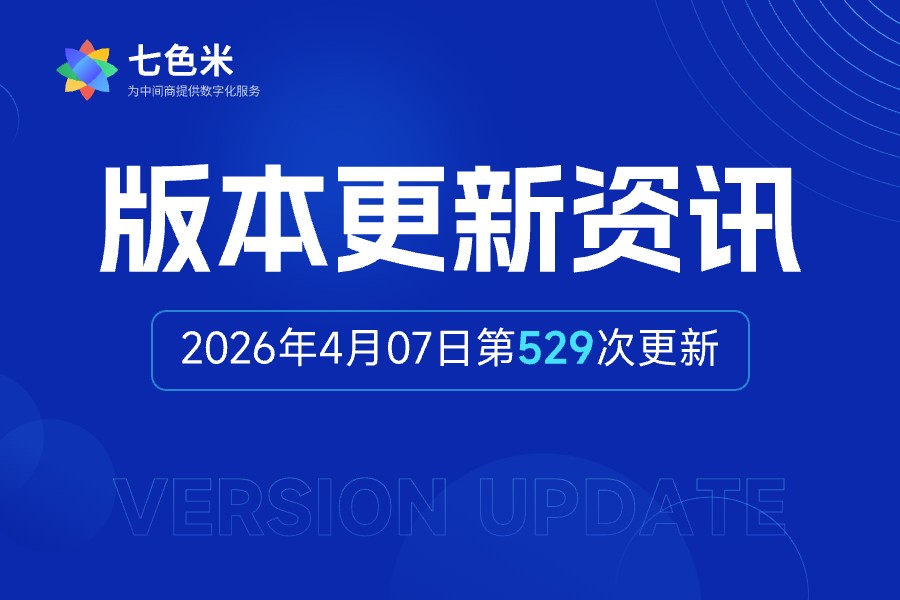 七色米
为中间商提供数字化服务

版本更新资讯

2026年4月07日第529次更新

VERSION UPDATE